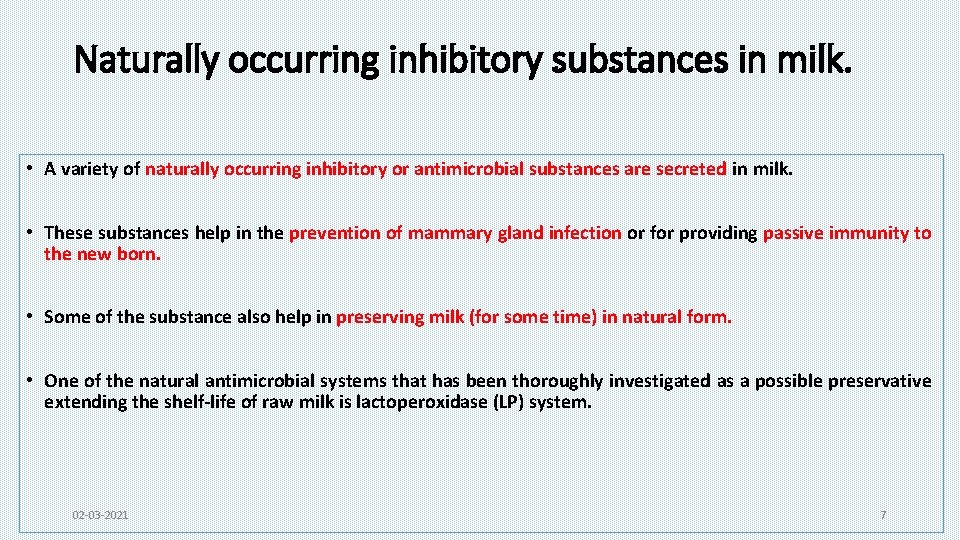 Naturally occurring inhibitory substances in milk.

• A variety of naturally occurring inhibitory or antimicrobial substances are secreted in milk.

• These substances help in the prevention of mammary gland infection or for providing passive immunity to the new born.

• Some of the substance also help in preserving milk (for some time) in natural form.

• One of the natural antimicrobial systems that has been thoroughly investigated as a possible preservative extending the shelf-life of raw milk is lactoperoxidase (LP) system.

02-03-2021

7